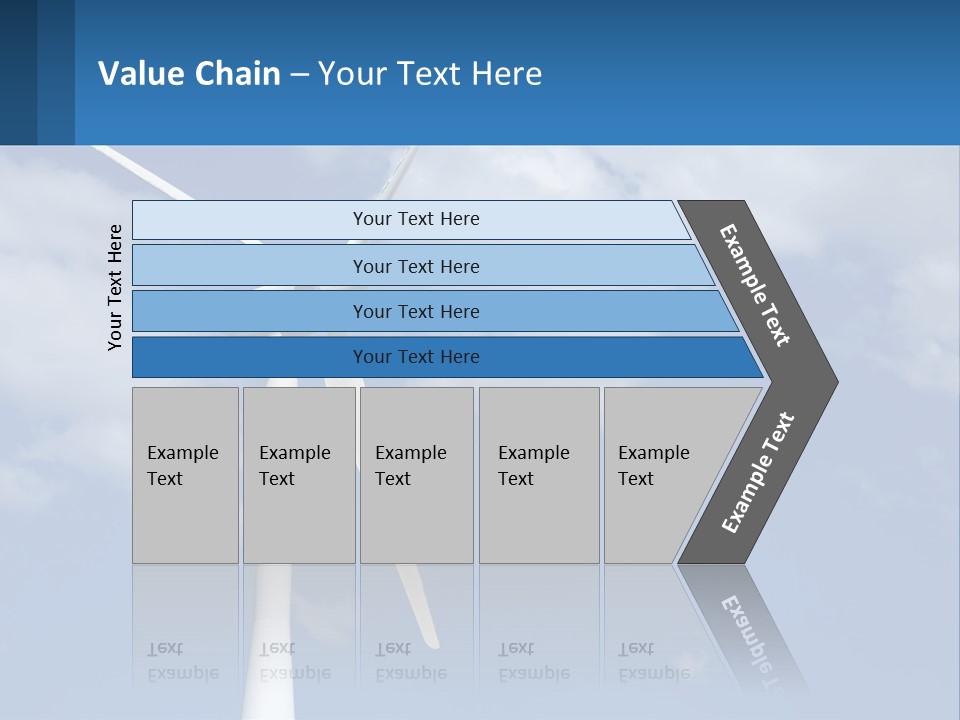 Value Chain – Your Text Here

Your Text Here

Your Text Here

Your Text Here

Your Text Here

Your Text Here

Example Text

Example Text

Example Text

Example Text

Example Text

Example Text

Example Text